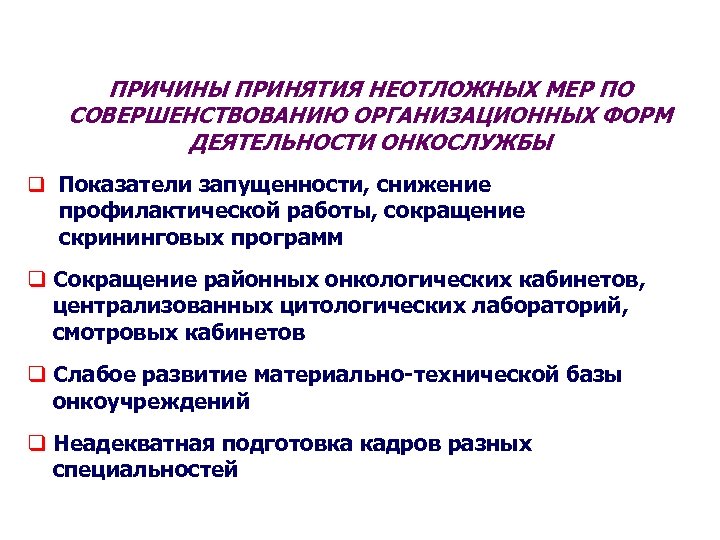 ПРИЧИНЫ ПРИНЯТИЯ НЕОТЛОЖНЫХ МЕР ПО СОВЕРШЕНСТВОВАНИЮ ОРГАНИЗАЦИОННЫХ ФОРМ ДЕЯТЕЛЬНОСТИ ОНКОСЛУЖБЫ

❑ Показатели запущенности, снижение профилактической работы, сокращение скрининговых программ

❑ Сокращение районных онкологических кабинетов, централизованных цитологических лабораторий, смотровых кабинетов

❑ Слабое развитие материально-технической базы онкоучреждений

❑ Неадекватная подготовка кадров разных специальностей